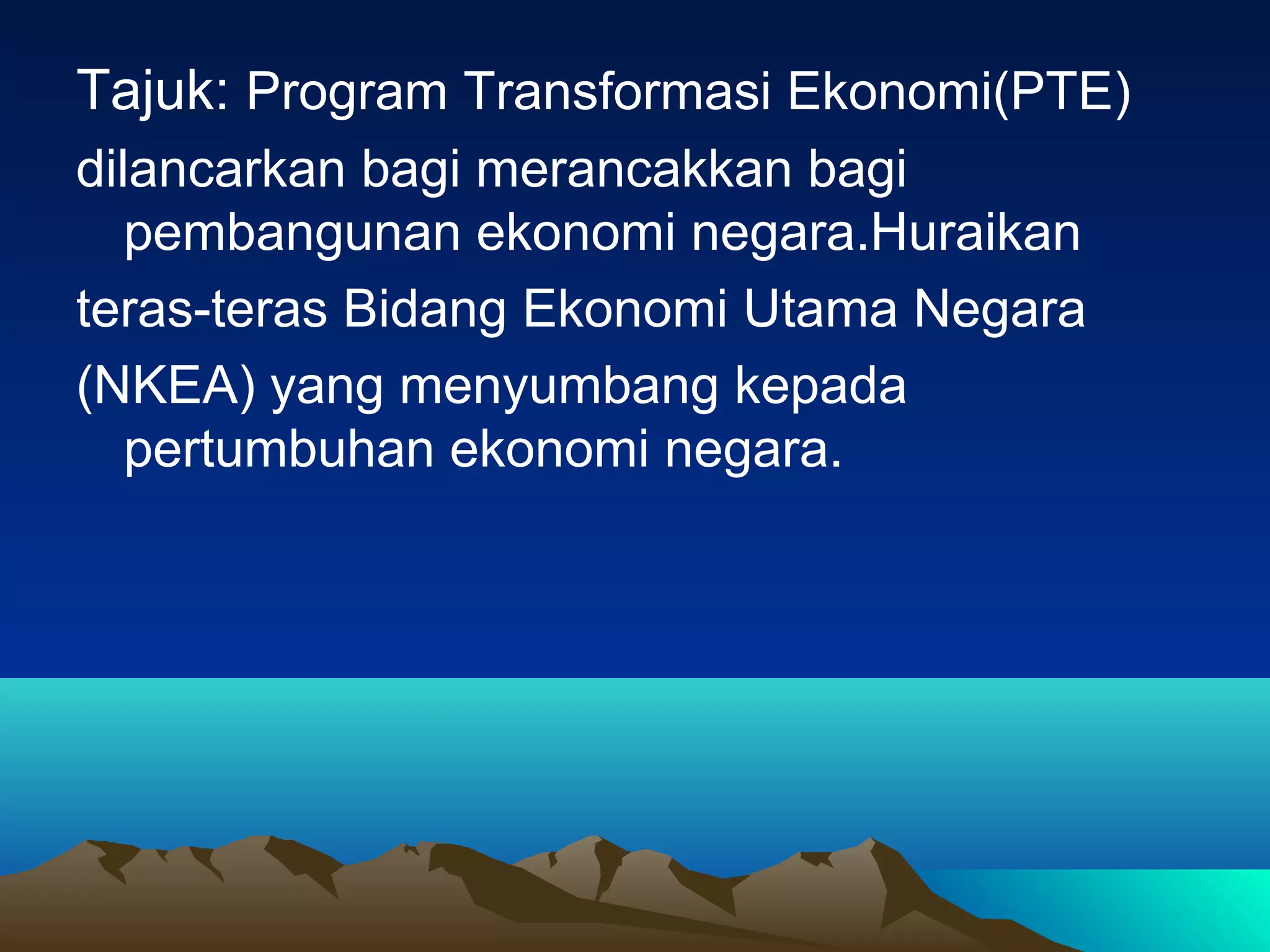 Tajuk: Program Transformasi Ekonomi(PTE)

dilancarkan bagi merancakkan bagi pembangunan ekonomi negara.Huraikan

teras-teras Bidang Ekonomi Utama Negara

(NKEA) yang menyumbang kepada pertumbuhan ekonomi negara.